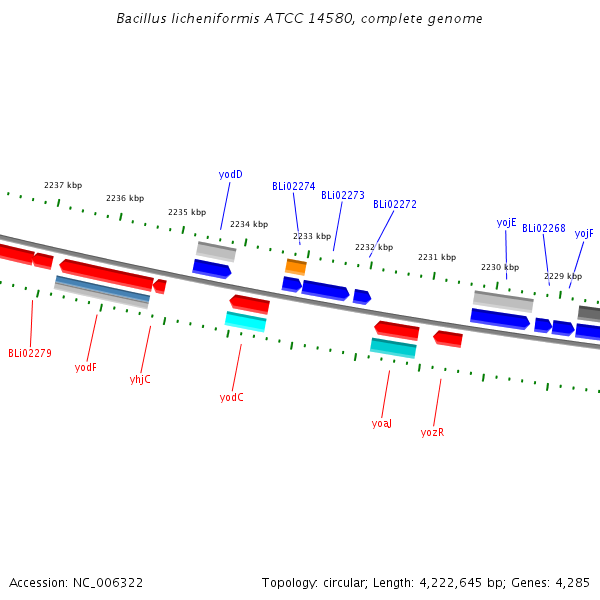 Bacillus licheniformis ATCC 14580, complete genome

2237 kbp
2236 kbp
2235 kbp
2234 kbp
2233 kbp
2232 kbp
2231 kbp
2230 kbp
2229 kbp

yodD
BLi02274
BLi02273
BLi02272
yojE
BLi02268
yojF

BLi02279
yodF
yhjC
yodC
yoaJ
yozR

Accession: NC_006322
Topology: circular; Length: 4,222,645 bp; Genes: 4,285